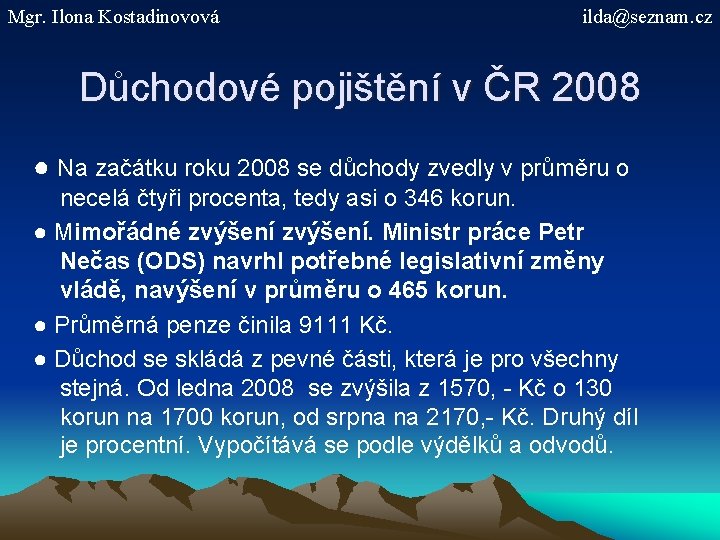 Mgr. Ilona Kostadinovová

ilda@seznam.cz

Důchodové pojištění v ČR 2008

● Na začátku roku 2008 se důchody zvedly v průměru o necelá čtyři procenta, tedy asi o 346 korun.

● Mimořádné zvýšení zvýšení. Ministr práce Petr Nečas (ODS) navrhl potřebné legislativní změny vládě, navýšení v průměru o 465 korun.

● Průměrná penze činila 9111 Kč.

● Důchod se skládá z pevné části, která je pro všechny stejná. Od ledna 2008 se zvýšila z 1570, - Kč o 130 korun na 1700 korun, od srpna na 2170,- Kč. Druhý díl je procentní. Vypočítává se podle výdělků a odvodů.